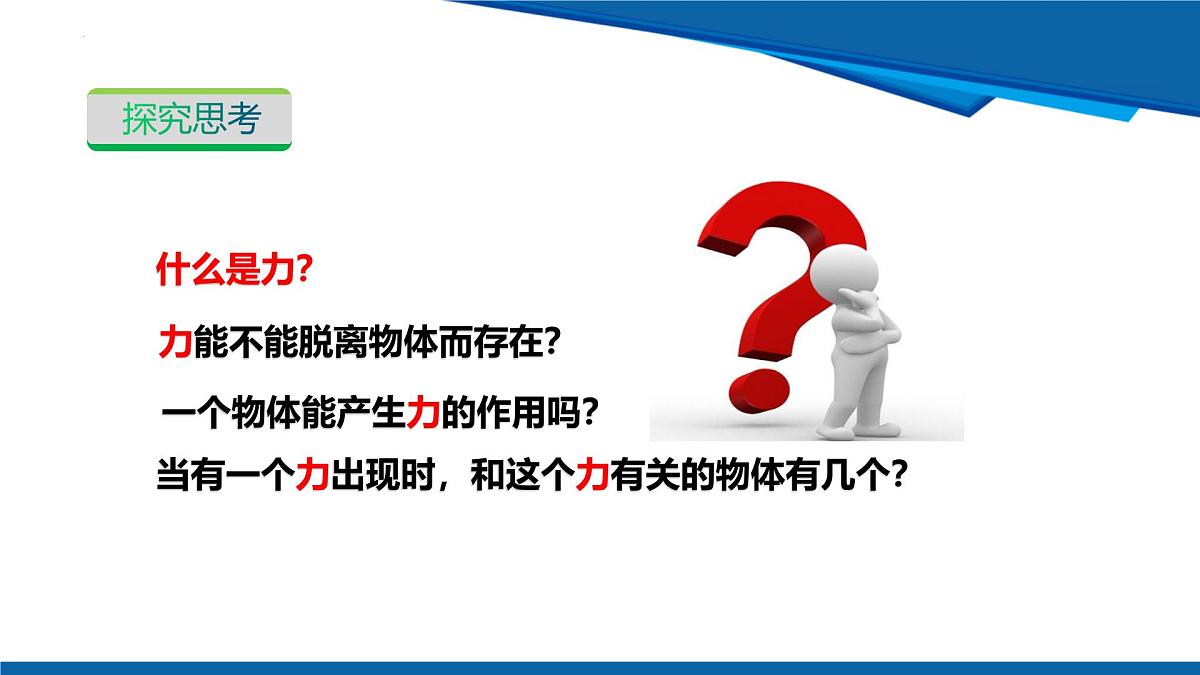 探究思考

什么是力?

力能不能脱离物体而存在?

一个物体能产生力的作用吗?

当有一个力出现时，和这个力有关的物体有几个?